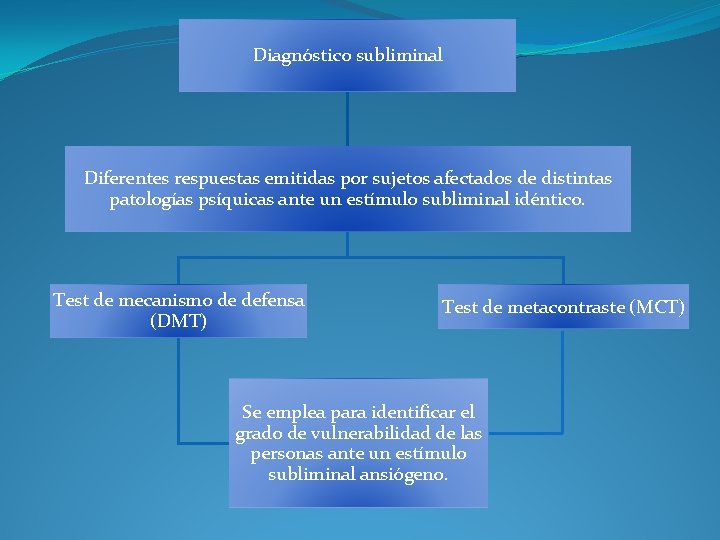 Diagnóstico subliminal

Diferentes respuestas emitidas por sujetos afectados de distintas patologías psíquicas ante un estímulo subliminal idéntico.

Test de mecanismo de defensa (DMT)

Test de metacontraste (MCT)

Se emplea para identificar el grado de vulnerabilidad de las personas ante un estímulo subliminal ansiógeno.